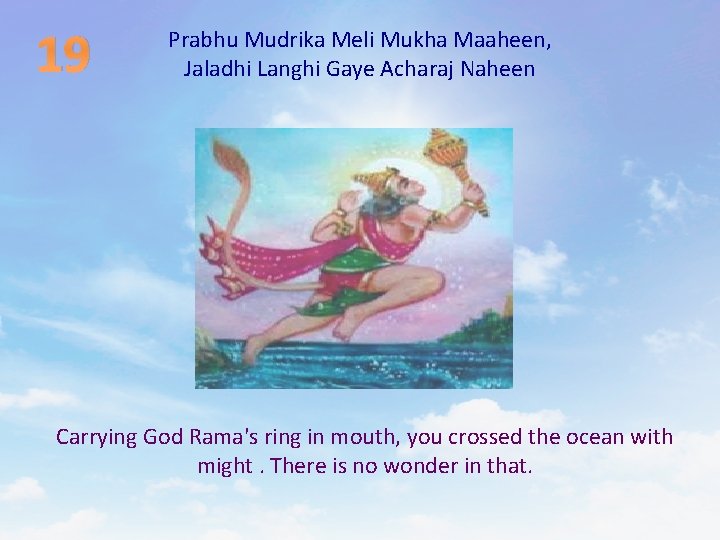 19

Prabhu Mudrika Meli Mukha Maaheen,
Jaladhi Langhi Gaye Acharaj Naheen

Carrying God Rama's ring in mouth, you crossed the ocean with might . There is no wonder in that.